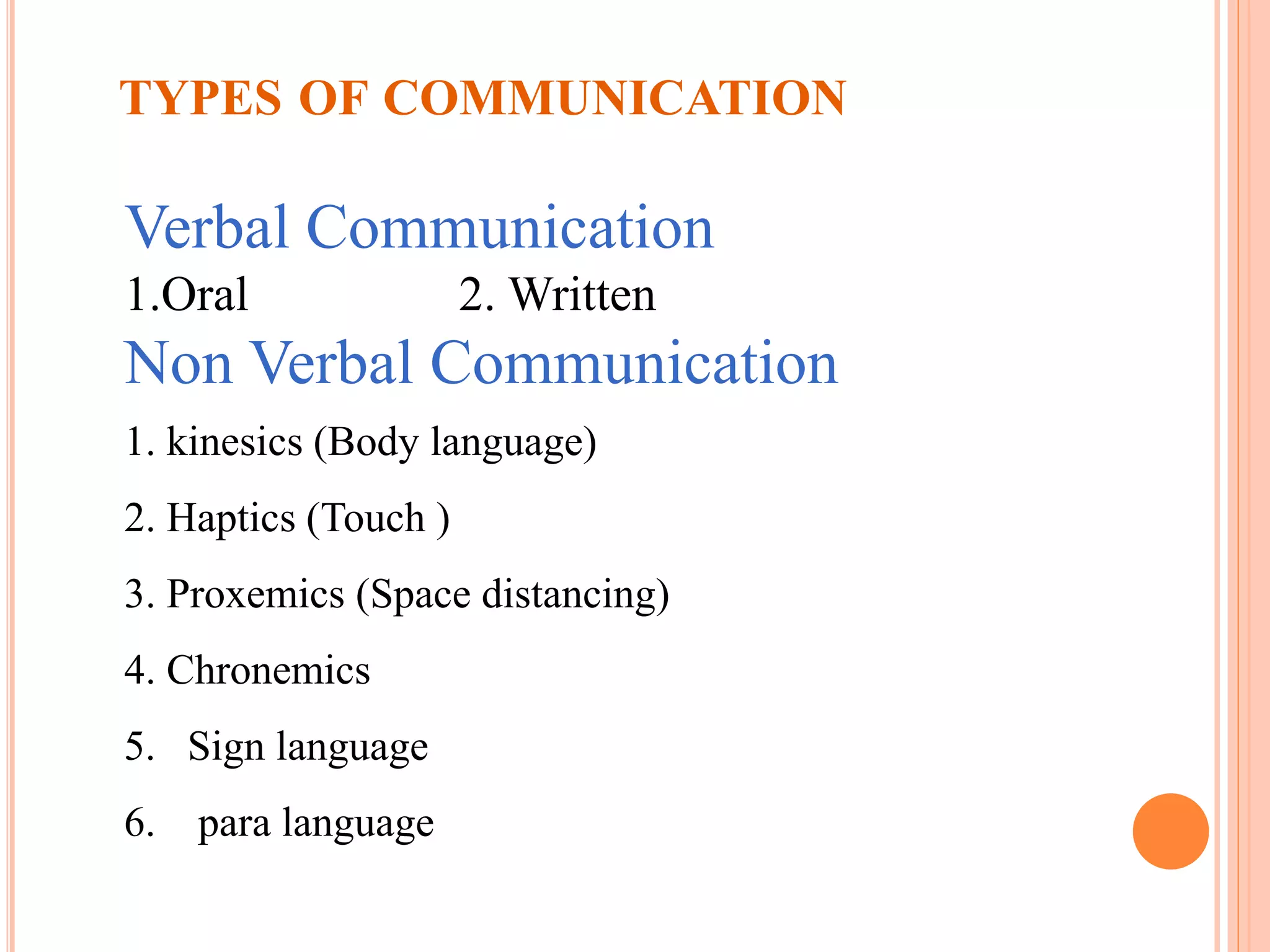 TYPES OF COMMUNICATION

Verbal Communication

1.Oral 2. Written

Non Verbal Communication

1. kinesics (Body language)

2. Haptics (Touch )

3. Proxemics (Space distancing)

4. Chronemics

5. Sign language

6. para language